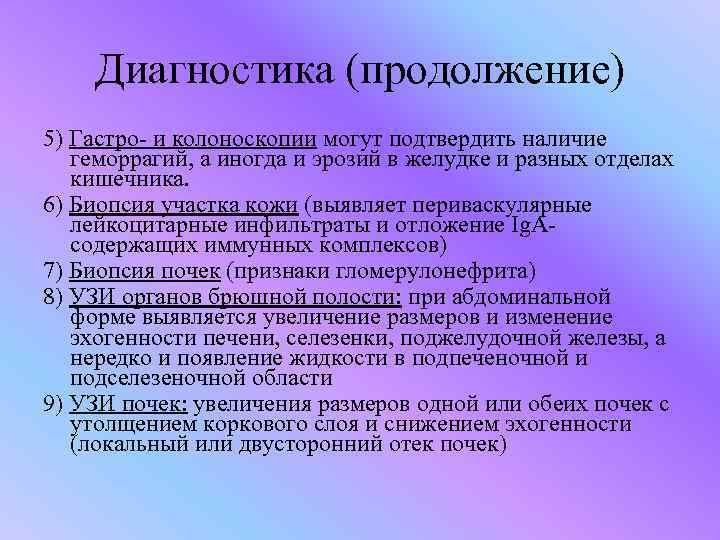 Диагностика (продолжение)

5) Гастро- и колоноскопии могут подтвердить наличие геморрагий, а иногда и эрозий в желудке и разных отделах кишечника.

6) Биопсия участка кожи (выявляет периваскулярные лейкоцитарные инфильтраты и отложение IgA-содержащих иммунных комплексов)

7) Биопсия почек (признаки гломерулонефрита)

8) УЗИ органов брюшной полости: при абдоминальной форме выявляется увеличение размеров и изменение эхогенности печени, селезенки, поджелудочной железы, а нередко и появление жидкости в подпеченочной и подселезеночной области

9) УЗИ почек: увеличения размеров одной или обеих почек с утолщением коркового слоя и снижением эхогенности (локальный или двусторонний отек почек)